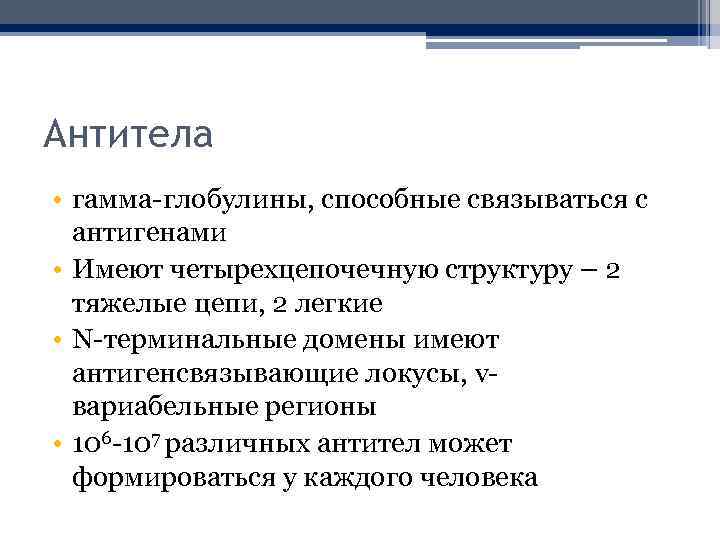 Антитела

• гамма-глобулины, способные связываться с антигенами
• Имеют четырехцепочечную структуру – 2 тяжелые цепи, 2 легкие
• N-терминальные домены имеют антигенсвязывающие локусы, v-вариабельные регионы
• $10^6$-$10^7$ различных антител может формироваться у каждого человека